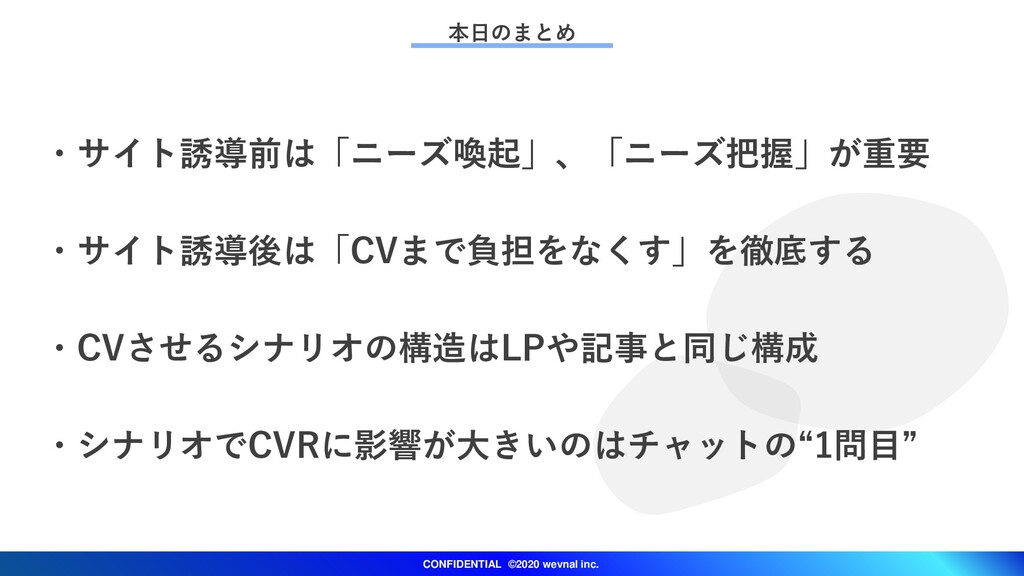 本日のまとめ

・サイト誘導前は「ニーズ喚起」、「ニーズ把握」が重要

・サイト誘導後は「CVまで負担をなくす」を徹底する

・CVさせるシナリオの構造はLPや記事と同じ構成

・シナリオでCVRに影響が大きいのはチャットの“1問目”

CONFIDENTIAL ©2020 wevnal inc.